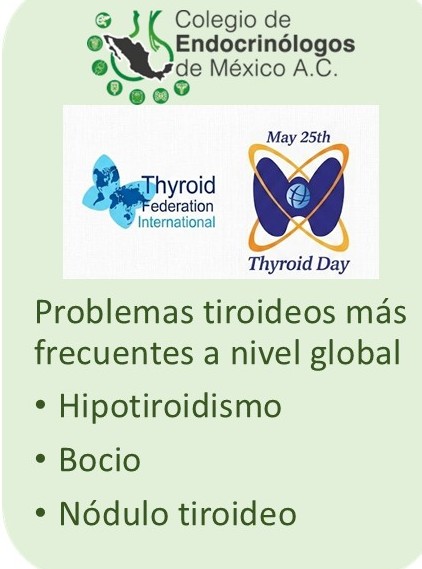 Colegio de Endocrinólogos de México A.C.

Thyroid Federation International

May 25th

Thyroid Day

Problemas tiroideos más frecuentes a nivel global

• Hipotiroidismo

• Bocio

• Nódulo tiroideo